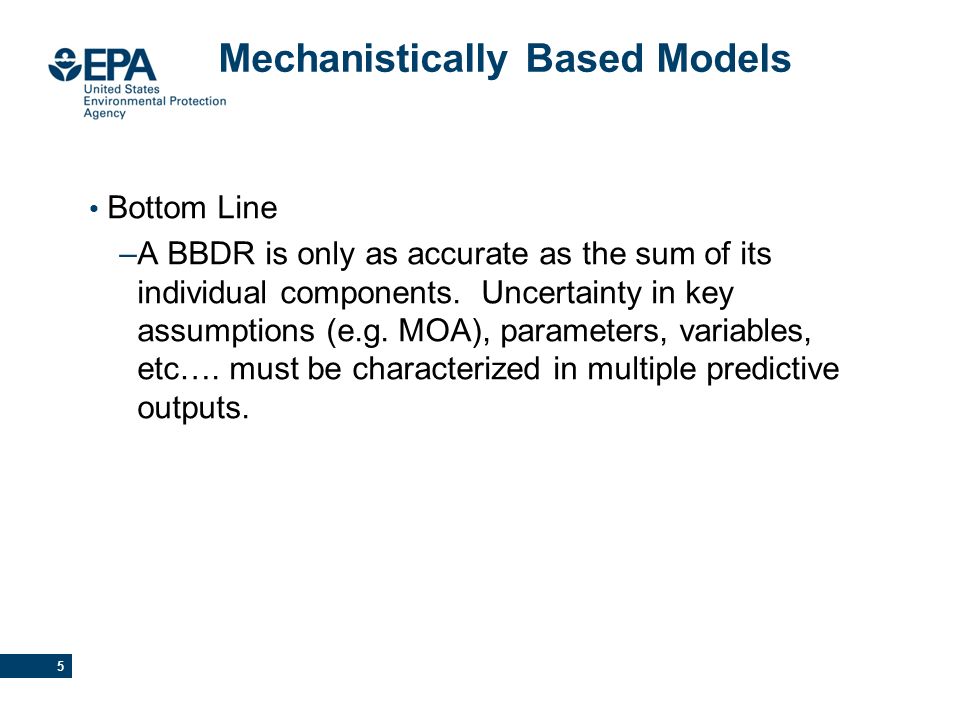 EPA
United States
Environmental Protection
Agency

Mechanistically Based Models

• Bottom Line

–A BBDR is only as accurate as the sum of its individual components. Uncertainty in key assumptions (e.g. MOA), parameters, variables, etc…. must be characterized in multiple predictive outputs.

5